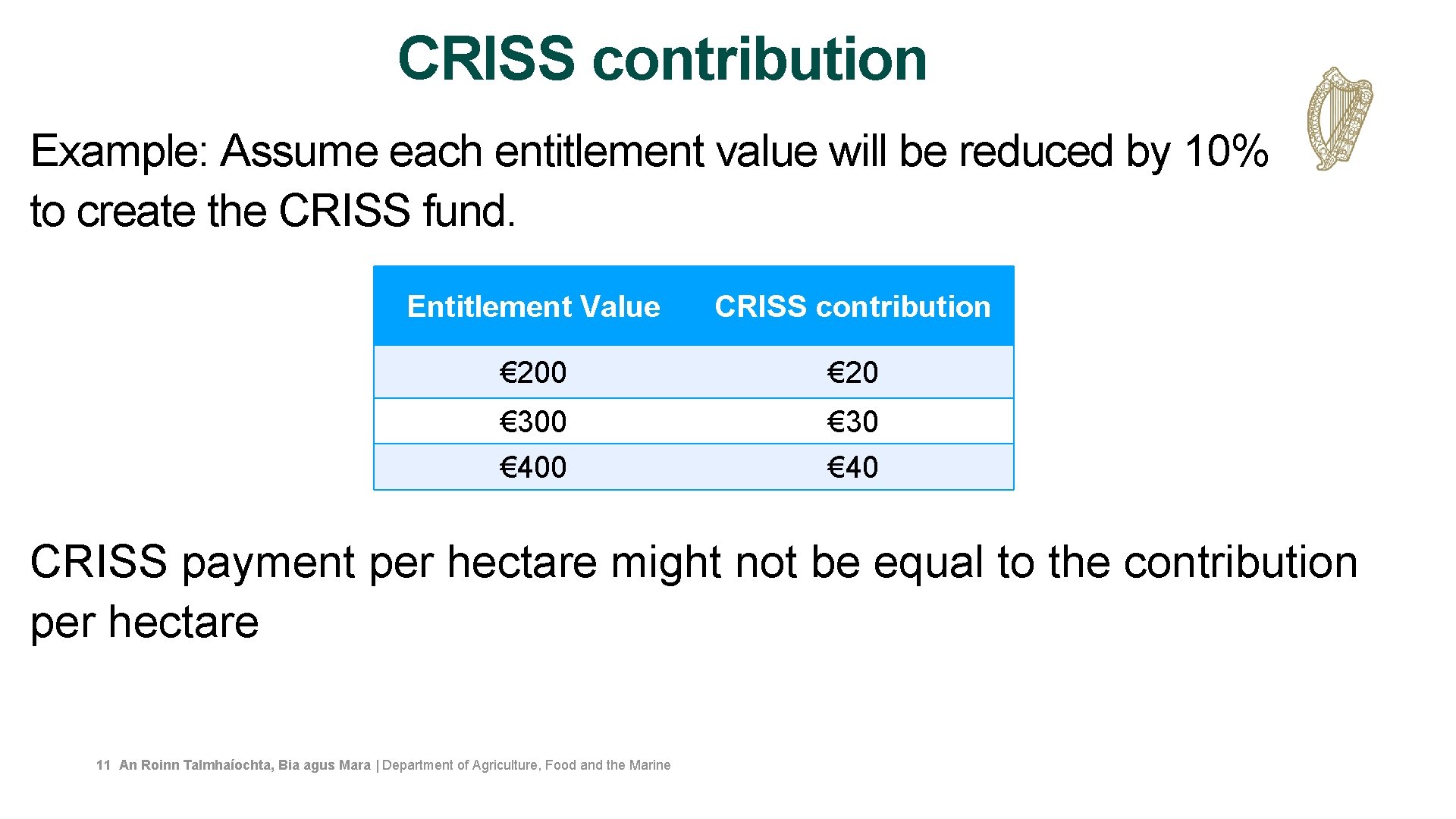 CRISS contribution

Example: Assume each entitlement value will be reduced by 10% to create the CRISS fund.

| Entitlement Value | CRISS contribution |
|---|---|
| €200 | €20 |
| €300 | €30 |
| €400 | €40 |

CRISS payment per hectare might not be equal to the contribution per hectare

11 An Roinn Talmhaíochta, Bia agus Mara | Department of Agriculture, Food and the Marine